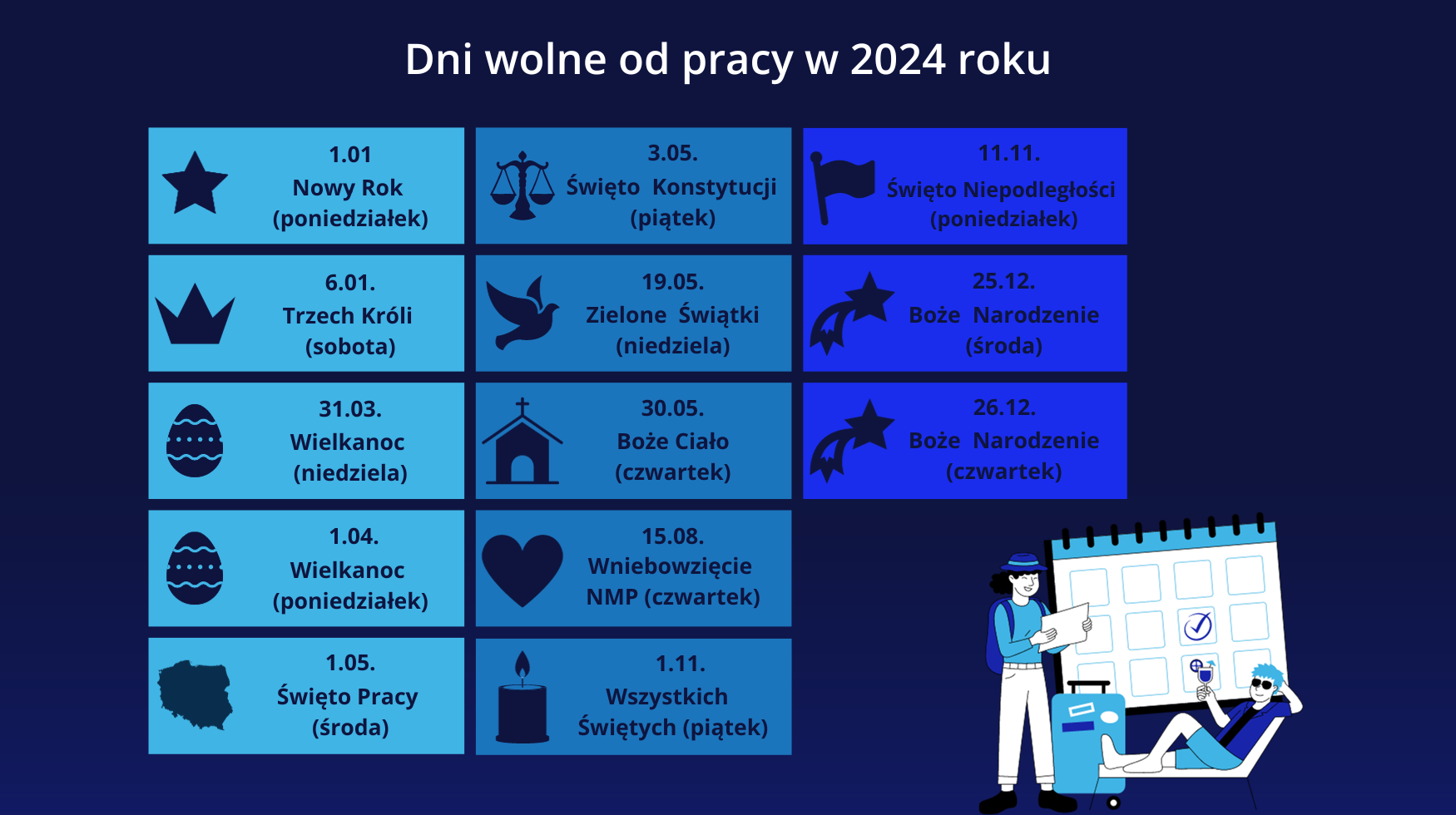 Dni wolne od pracy w 2024 roku

1.01
Nowy Rok
(poniedziałek)

6.01.
Trzech Króli
(sobota)

31.03.
Wielkanoc
(niedziela)

1.04.
Wielkanoc
(poniedziałek)

1.05.
Święto Pracy
(środa)

3.05.
Święto Konstytucji
(piątek)

19.05.
Zielone Świątki
(niedziela)

30.05.
Boże Ciało
(czwartek)

15.08.
Wniebowzięcie
NMP (czwartek)

1.11.
Wszystkich
Świętych (piątek)

11.11.
Święto Niepodległości
(poniedziałek)

25.12.
Boże Narodzenie
(środa)

26.12.
Boże Narodzenie
(czwartek)